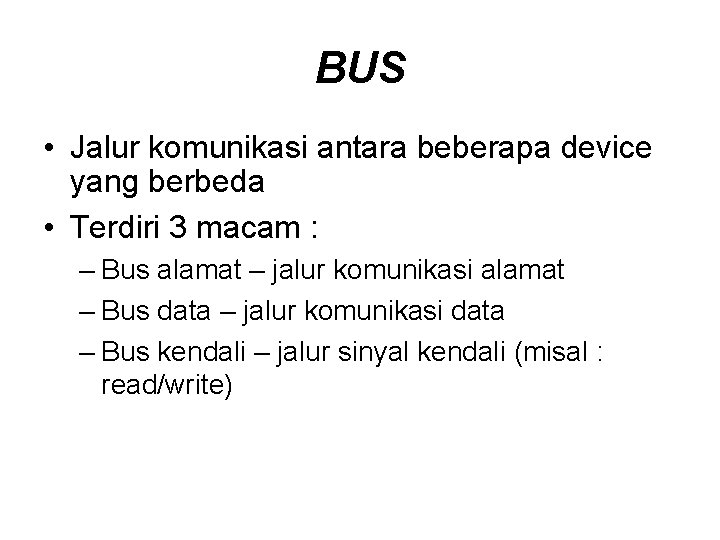 BUS

• Jalur komunikasi antara beberapa device yang berbeda
• Terdiri 3 macam :
– Bus alamat – jalur komunikasi alamat
– Bus data – jalur komunikasi data
– Bus kendali – jalur sinyal kendali (misal : read/write)